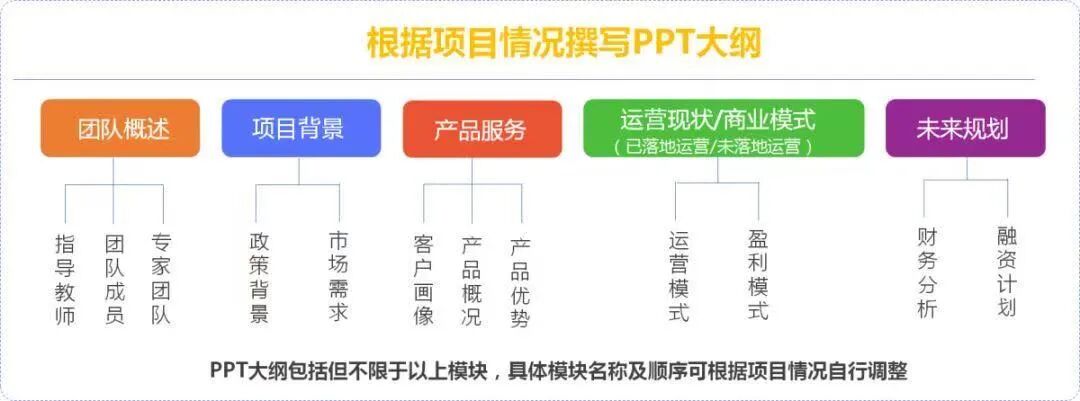 根据项目情况撰写PPT大纲

团队概述

指导教师

团队成员

专家团队

项目背景

政策背景

市场需求

产品服务

客户画像

产品概况

产品优势

运营现状/商业模式
（已落地运营/未落地运营）

运营模式

盈利模式

未来规划

财务分析

融资计划

PPT大纲包括但不限于以上模块，具体模块名称及顺序可根据项目情况自行调整